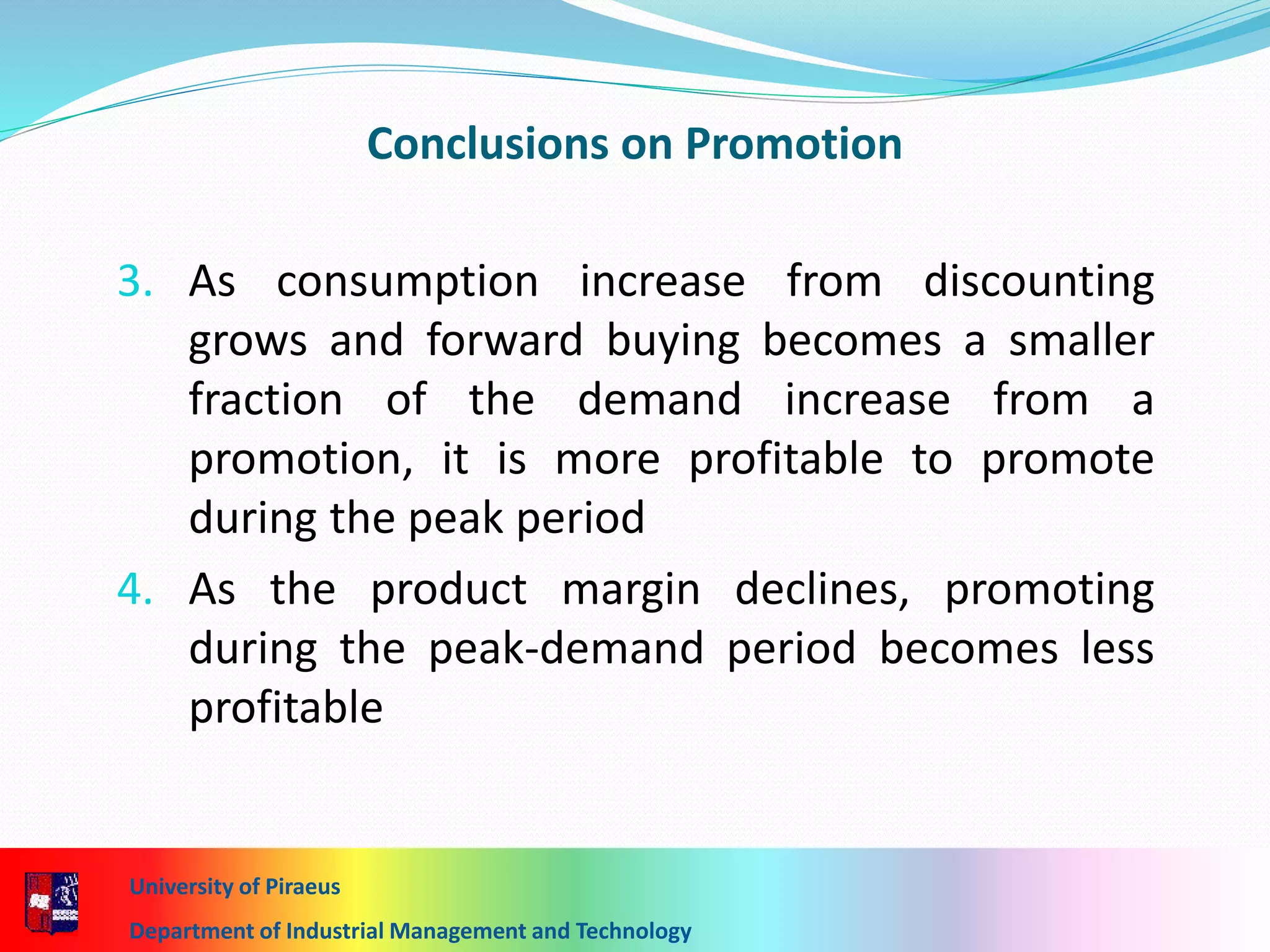 Conclusions on Promotion

3. As consumption increase from discounting grows and forward buying becomes a smaller fraction of the demand increase from a promotion, it is more profitable to promote during the peak period

4. As the product margin declines, promoting during the peak-demand period becomes less profitable

University of Piraeus

Department of Industrial Management and Technology